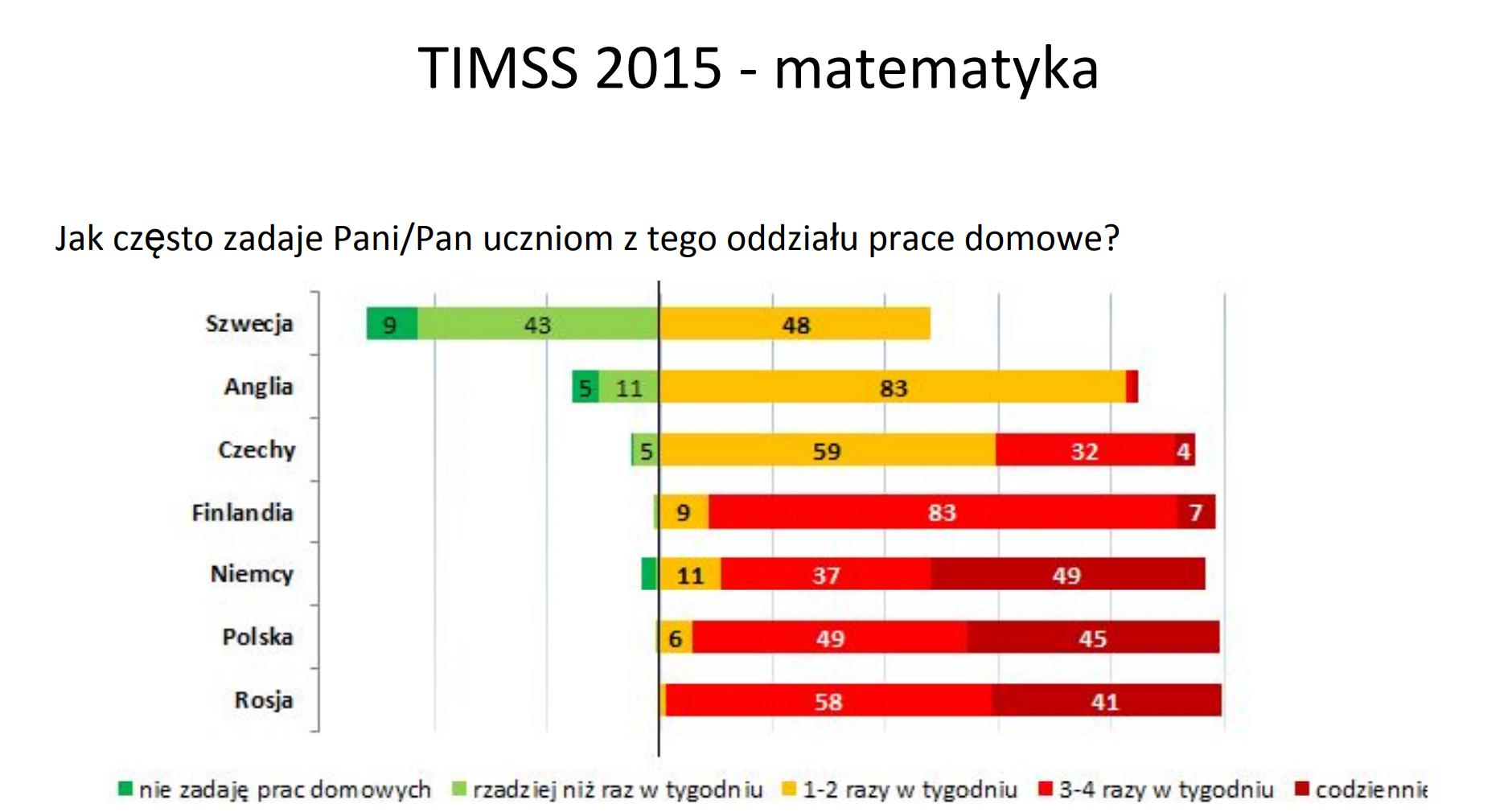 TIMSS 2015 - matematyka

Jak często zadaje Pani/Pan uczniom z tego oddziału prace domowe?

Szwecja 9 43 48
Anglia 5 11 83
Czechy 5 59 32 4
Finlandia 9 83 7
Niemcy 11 37 49
Polska 6 49 45
Rosja 58 41

nie zadaję prac domowych  rzadziej niż raz w tygodniu  1-2 razy w tygodniu  3-4 razy w tygodniu  codziennie